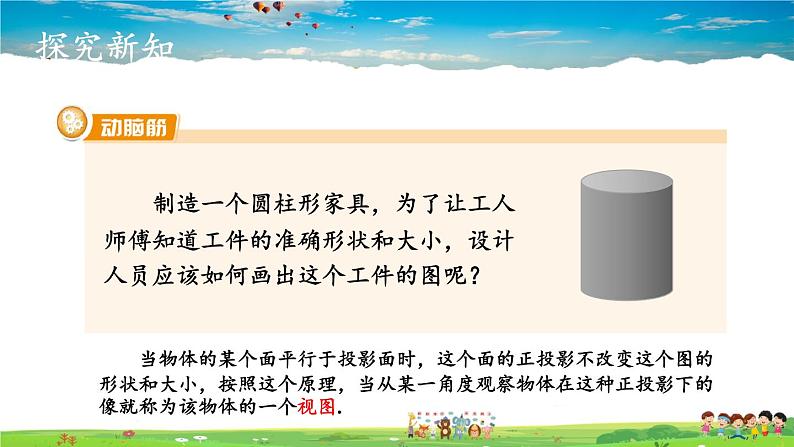 探究新知

动脑筋

制造一个圆柱形家具，为了让工人师傅知道工件的准确形状和大小，设计人员应该如何画出这个工件的图呢？

当物体的某个面平行于投影面时，这个面的正投影不改变这个图的形状和大小，按照这个原理，当从某一角度观察物体在这种正投影下的像就称为该物体的一个视图.